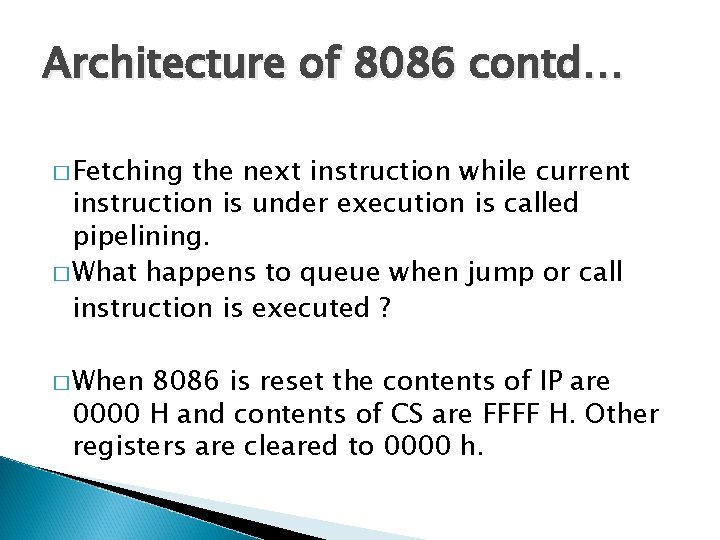 Architecture of 8086 contd…

□ Fetching the next instruction while current instruction is under execution is called pipelining.

□ What happens to queue when jump or call instruction is executed ?

□ When 8086 is reset the contents of IP are 0000 H and contents of CS are FFFF H. Other registers are cleared to 0000 h.